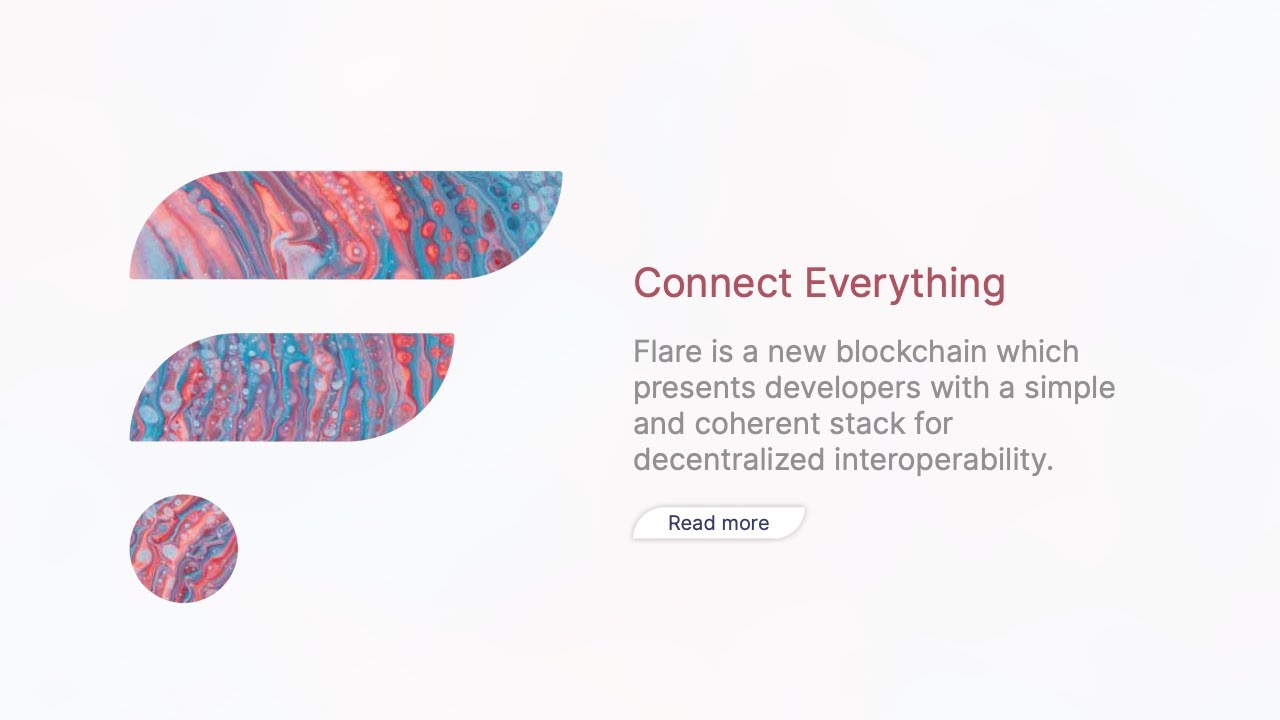 Connect Everything

Flare is a new blockchain which presents developers with a simple and coherent stack for decentralized interoperability.

Read more